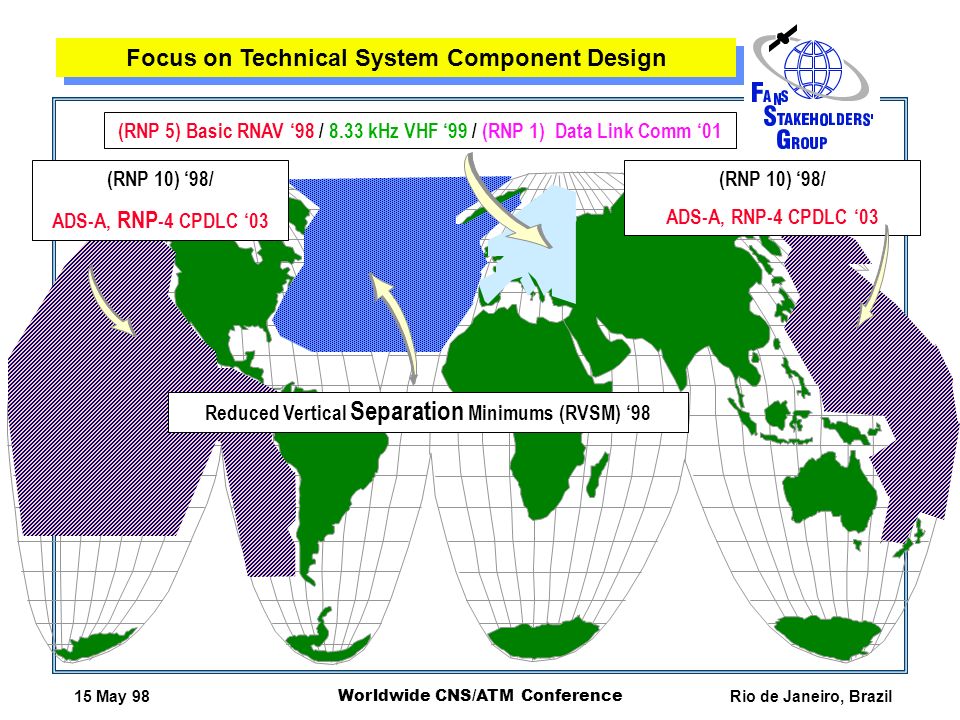 Focus on Technical System Component Design

FANS STAKEHOLDERS' GROUP

(RNP 5) Basic RNAV '98 / 8.33 kHz VHF '99 / (RNP 1) Data Link Comm '01

(RNP 10) '98/
ADS-A, RNP-4 CPDLC '03

(RNP 10) '98/
ADS-A, RNP-4 CPDLC '03

Reduced Vertical Separation Minimums (RVSM) '98

15 May 98

Worldwide CNS/ATM Conference

Rio de Janeiro, Brazil